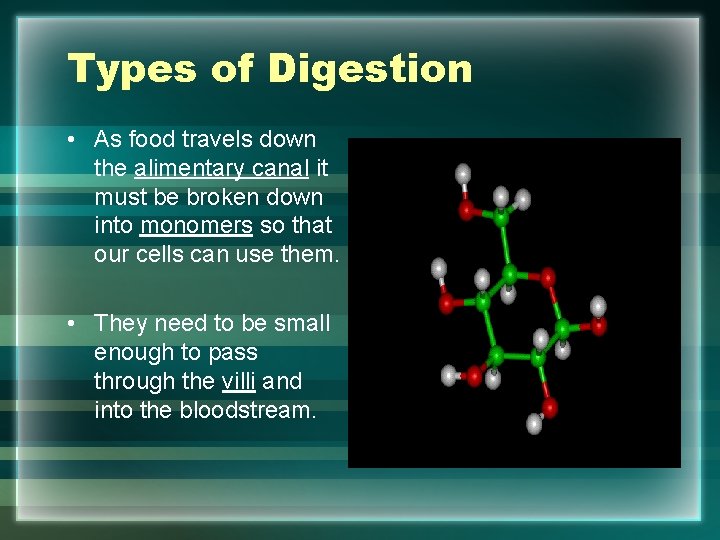 Types of Digestion

• As food travels down the alimentary canal it must be broken down into monomers so that our cells can use them.

• They need to be small enough to pass through the villi and into the bloodstream.